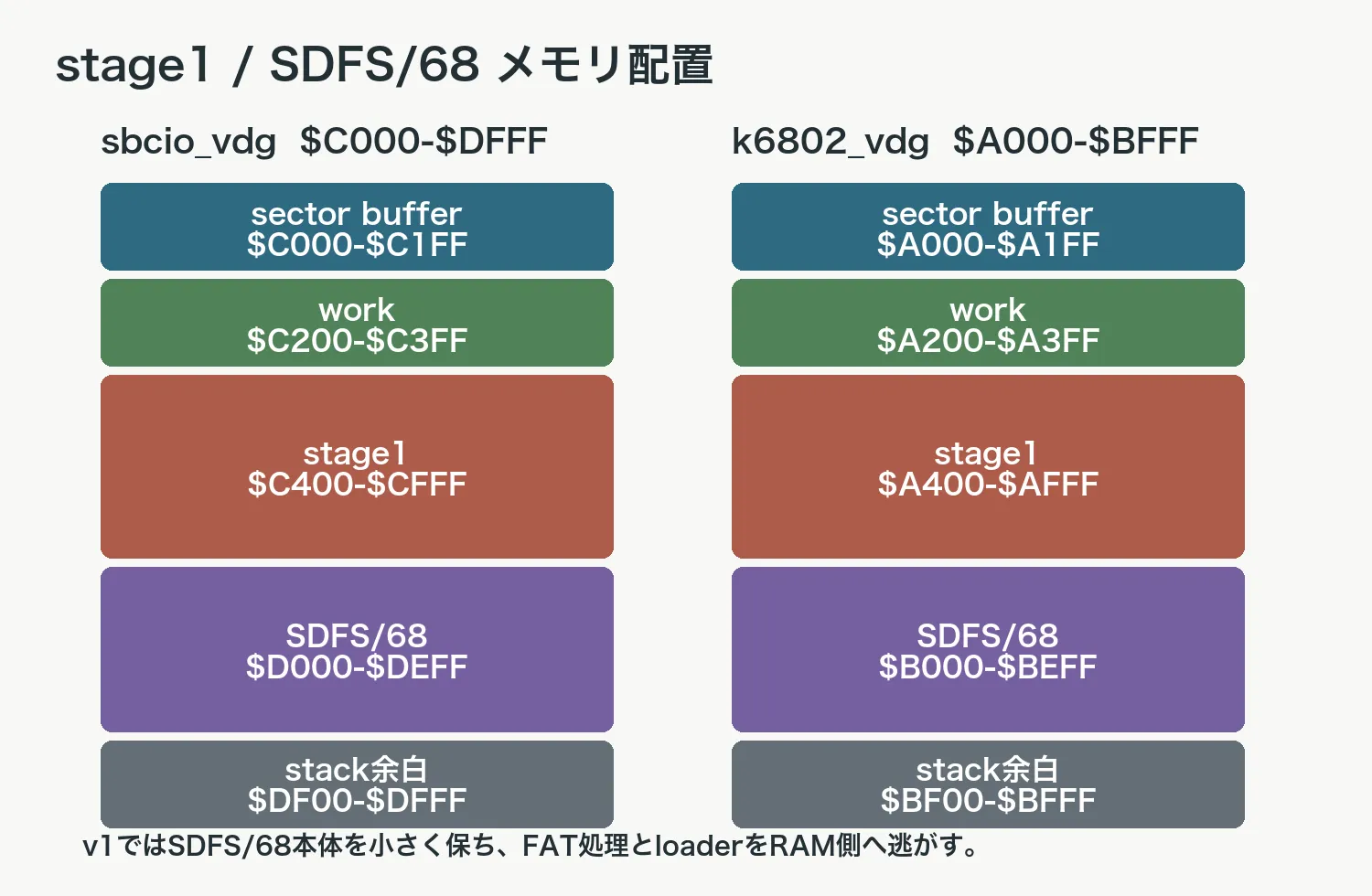 stage1 / SDFS/68 メモリ配置

sbcio_vdg $C000-$DFFF

sector buffer
$C000-$C1FF

work
$C200-$C3FF

stage1
$C400-$CFFF

SDFS/68
$D000-$DEFF

stack余白
$DF00-$DFFF

k6802_vdg $A000-$BFFF

sector buffer
$A000-$A1FF

work
$A200-$A3FF

stage1
$A400-$AFFF

SDFS/68
$B000-$BEFF

stack余白
$BF00-$BFFF

v1ではSDFS/68本体を小さく保ち、FAT処理とloaderをRAM側へ逃がす。